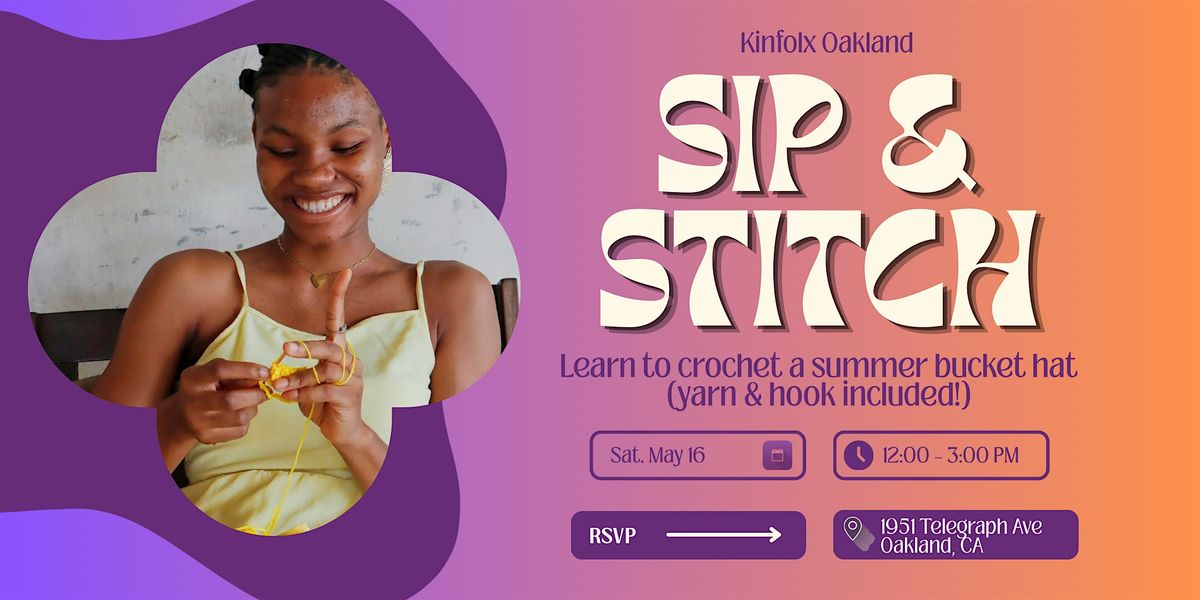 Kinfolx Oakland

SIP & STITCH

Learn to crochet a summer bucket hat (yarn & hook included!)

Sat. May 16

12:00 - 3:00 PM

RSVP

1951 Telegraph Ave Oakland, CA